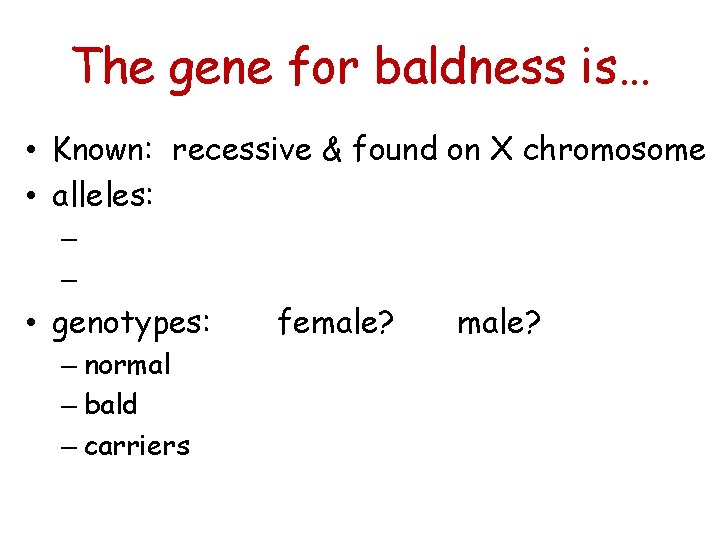 The gene for baldness is…

• Known: recessive & found on X chromosome
• alleles:
–
–
• genotypes: female? male?
– normal
– bald
– carriers